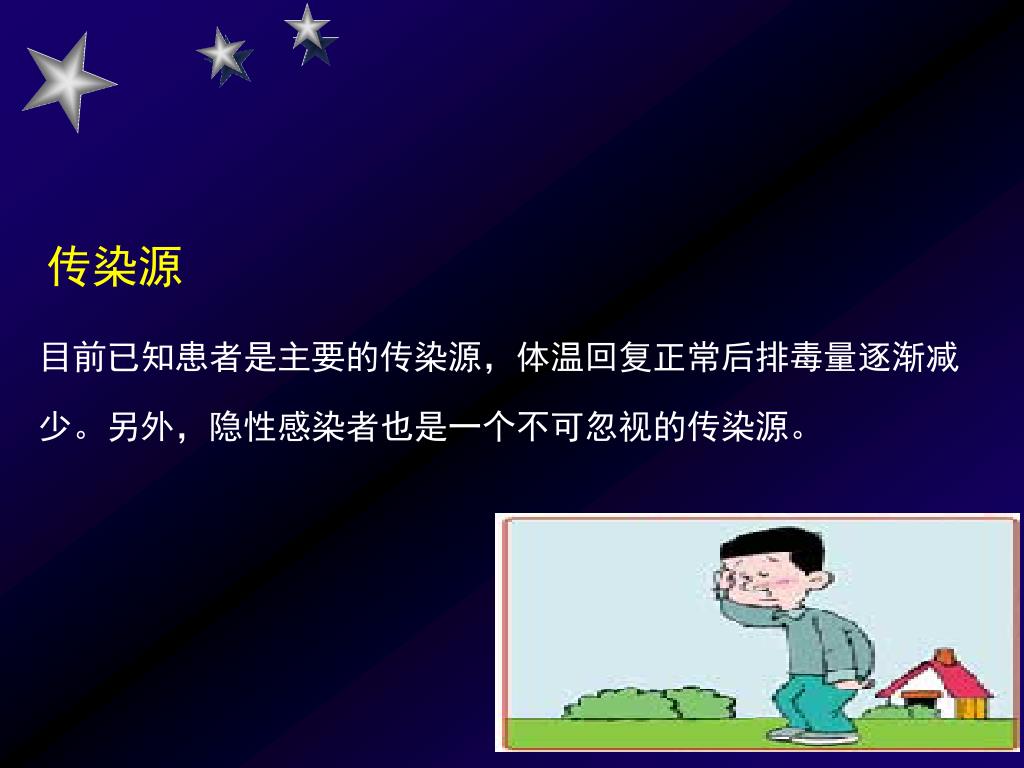 传染源

目前已知患者是主要的传染源，体温回复正常后排毒量逐渐减少。另外，隐性感染者也是一个不可忽视的传染源。